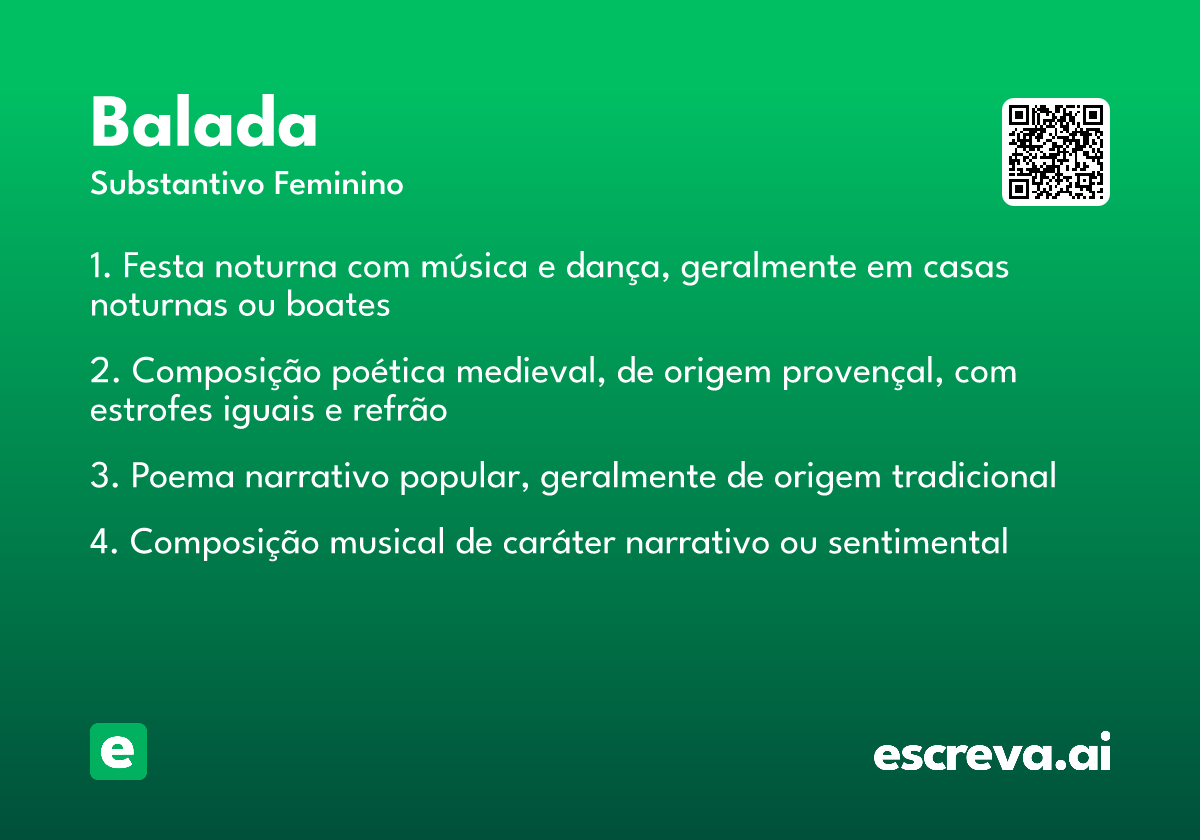 Balada

Substantivo Feminino

1. Festa noturna com música e dança, geralmente em casas noturnas ou boates

2. Composição poética medieval, de origem provençal, com estrofes iguais e refrão

3. Poema narrativo popular, geralmente de origem tradicional

4. Composição musical de caráter narrativo ou sentimental

e

escreva.ai